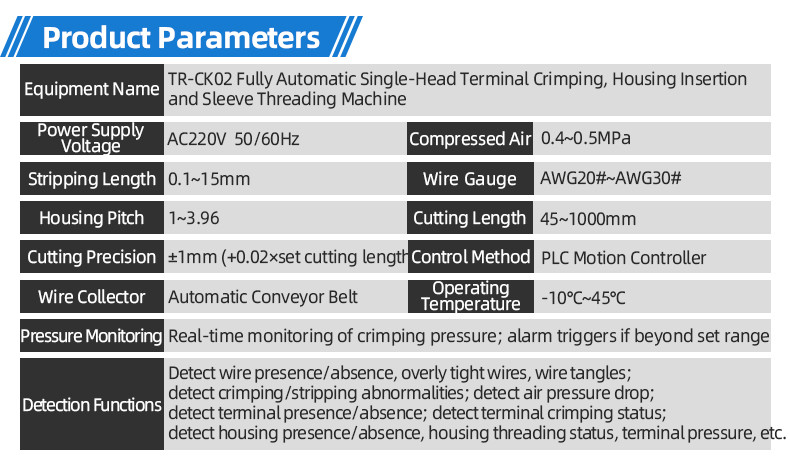 Product Parameters

| Equipment Name | TR-CK02 Fully Automatic Single-Head Terminal Crimping, Housing Insertion and Sleeve Threading Machine | | |
|---|---|---|---|
| Power Supply Voltage | AC220V 50/60Hz | Compressed Air | 0.4~0.5MPa |
| Stripping Length | 0.1~15mm | Wire Gauge | AWG20#~AWG30# |
| Housing Pitch | 1~3.96 | Cutting Length | 45~1000mm |
| Cutting Precision | ±1mm (+0.02×set cutting length | Control Method | PLC Motion Controller |
| Wire Collector | Automatic Conveyor Belt | Operating Temperature | -10℃~45℃ |
| Pressure Monitoring | Real-time monitoring of crimping pressure; alarm triggers if beyond set range | | |
| Detection Functions | Detect wire presence/absence, overly tight wires, wire tangles; detect crimping/stripping abnormalities; detect air pressure drop; detect terminal presence/absence; detect terminal crimping status; detect housing presence/absence, housing threading status, terminal pressure, etc. | | |